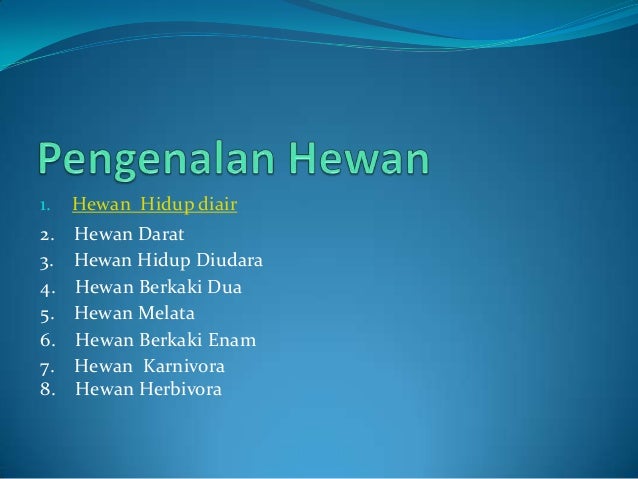 Pengenalan Hewan

1. Hewan Hidup diair
2. Hewan Darat
3. Hewan Hidup Diudara
4. Hewan Berkaki Dua
5. Hewan Melata
6. Hewan Berkaki Enam
7. Hewan Karnivora
8. Hewan Herbivora